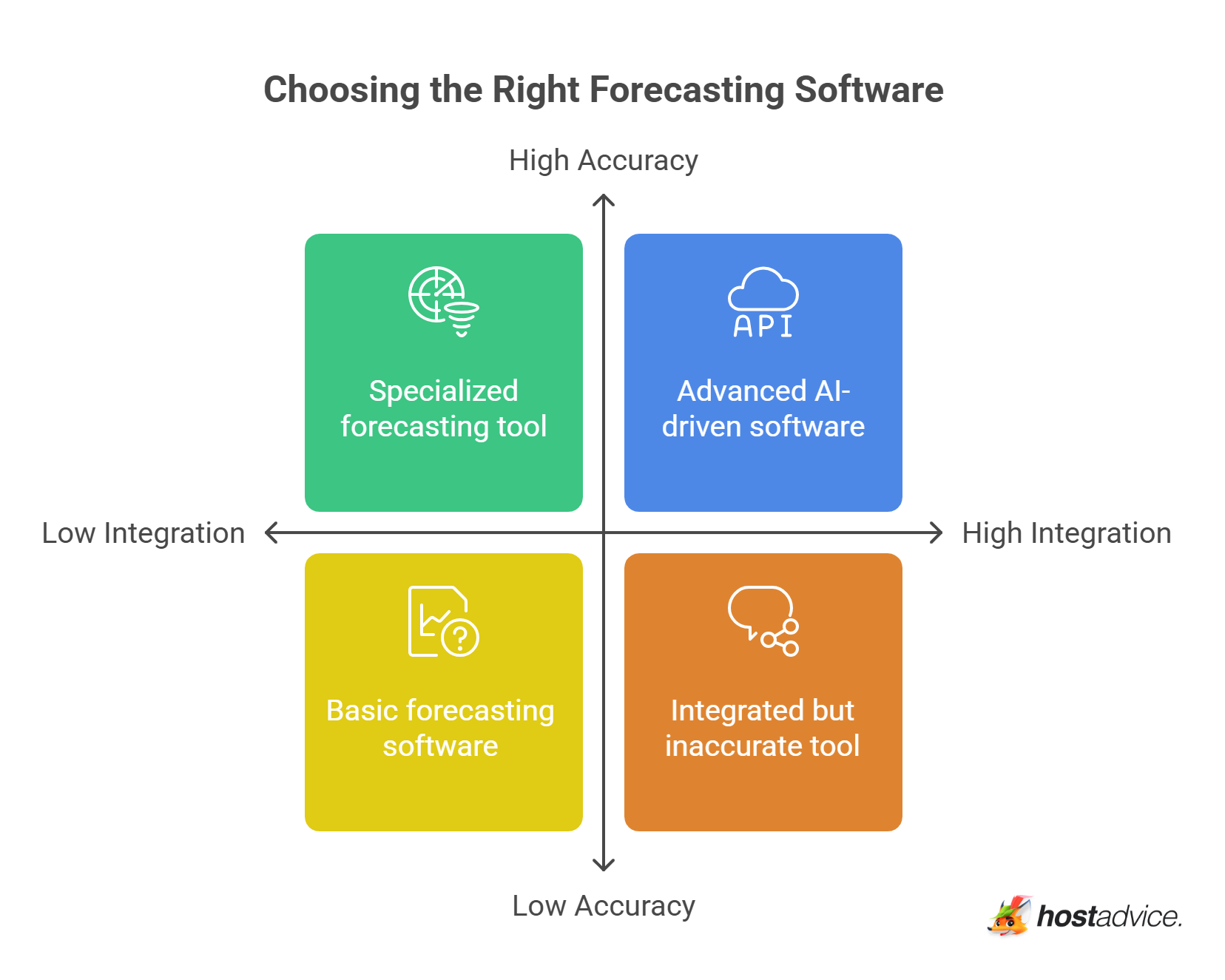 Choosing the Right Forecasting Software

High Accuracy

Specialized forecasting tool

API

Advanced AI-driven software

Low Integration

High Integration

Basic forecasting software

Integrated but inaccurate tool

Low Accuracy

hostadvice.